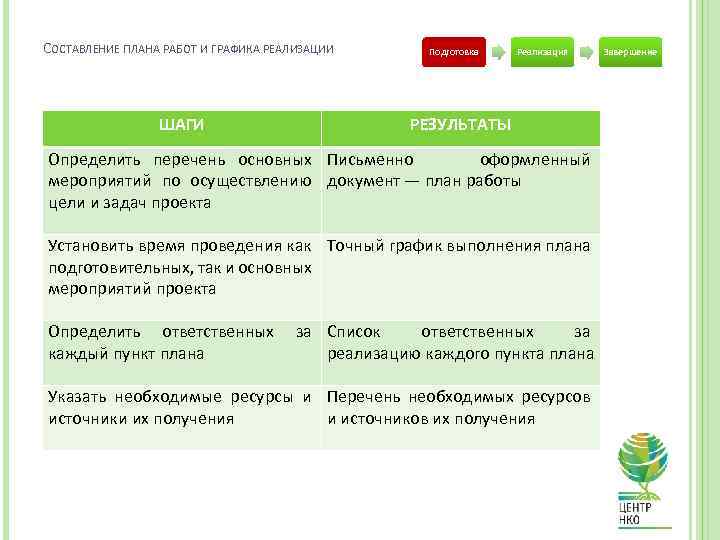 СОСТАВЛЕНИЕ ПЛАНА РАБОТ И ГРАФИКА РЕАЛИЗАЦИИ

Подготовка
Реализация
Завершение

| ШАГИ | РЕЗУЛЬТАТЫ |
|---|---|
| Определить перечень основных мероприятий по осуществлению цели и задач проекта | Письменно оформленный документ — план работы |
| Установить время проведения как подготовительных, так и основных мероприятий проекта | Точный график выполнения плана |
| Определить ответственных за каждый пункт плана | Список ответственных за реализацию каждого пункта плана |
| Указать необходимые ресурсы и источники их получения | Перечень необходимых ресурсов и источников их получения |

ЦЕНТР
НКО